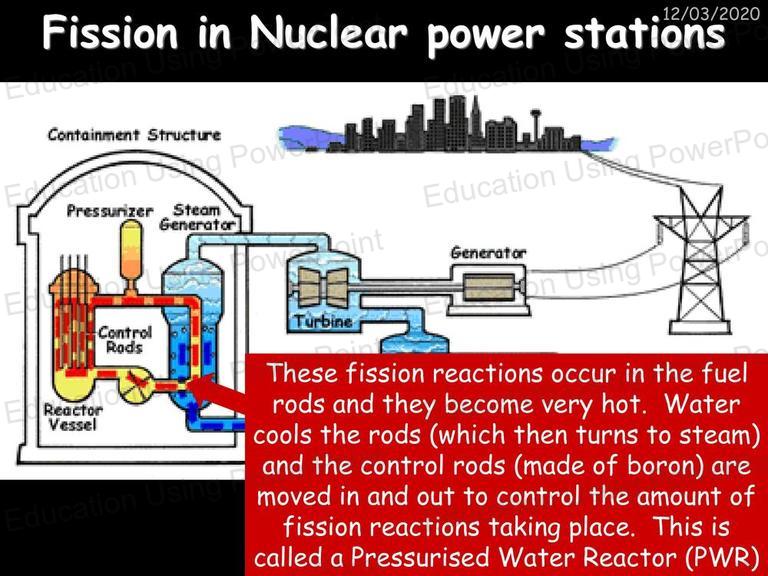 12/03/2020
Fission in Nuclear power stations

Containment Structure
Pressurizer
Steam Generator
Generator
Turbine
Control Rods
Reactor Vessel

These fission reactions occur in the fuel rods and they become very hot. Water cools the rods (which then turns to steam) and the control rods (made of boron) are moved in and out to control the amount of fission reactions taking place. This is called a Pressurised Water Reactor (PWR)

Education Using PowerPoint